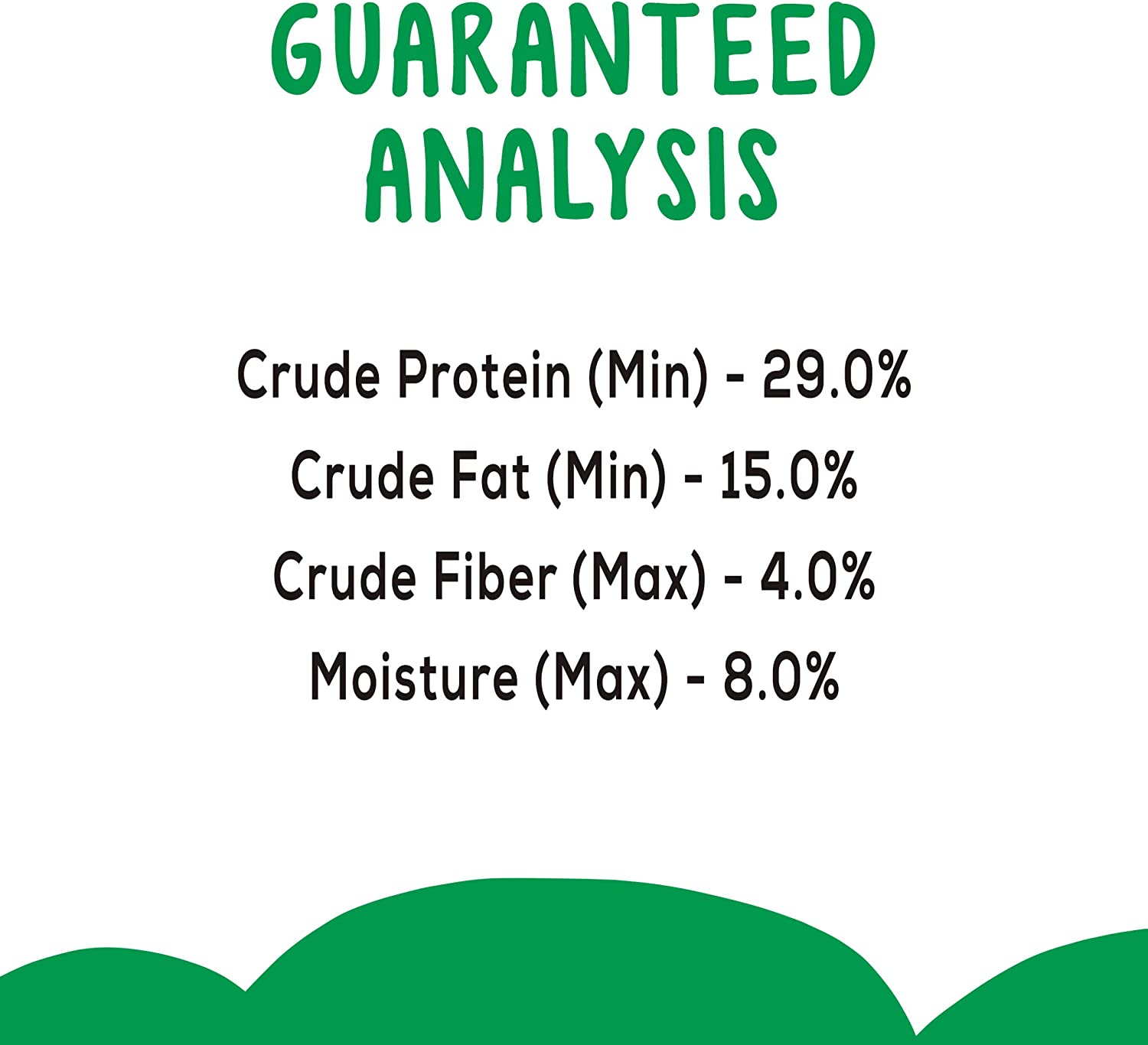 GUARANTEED ANALYSIS

Crude Protein (Min) - 29.0%
Crude Fat (Min) - 15.0%
Crude Fiber (Max) - 4.0%
Moisture (Max) - 8.0%